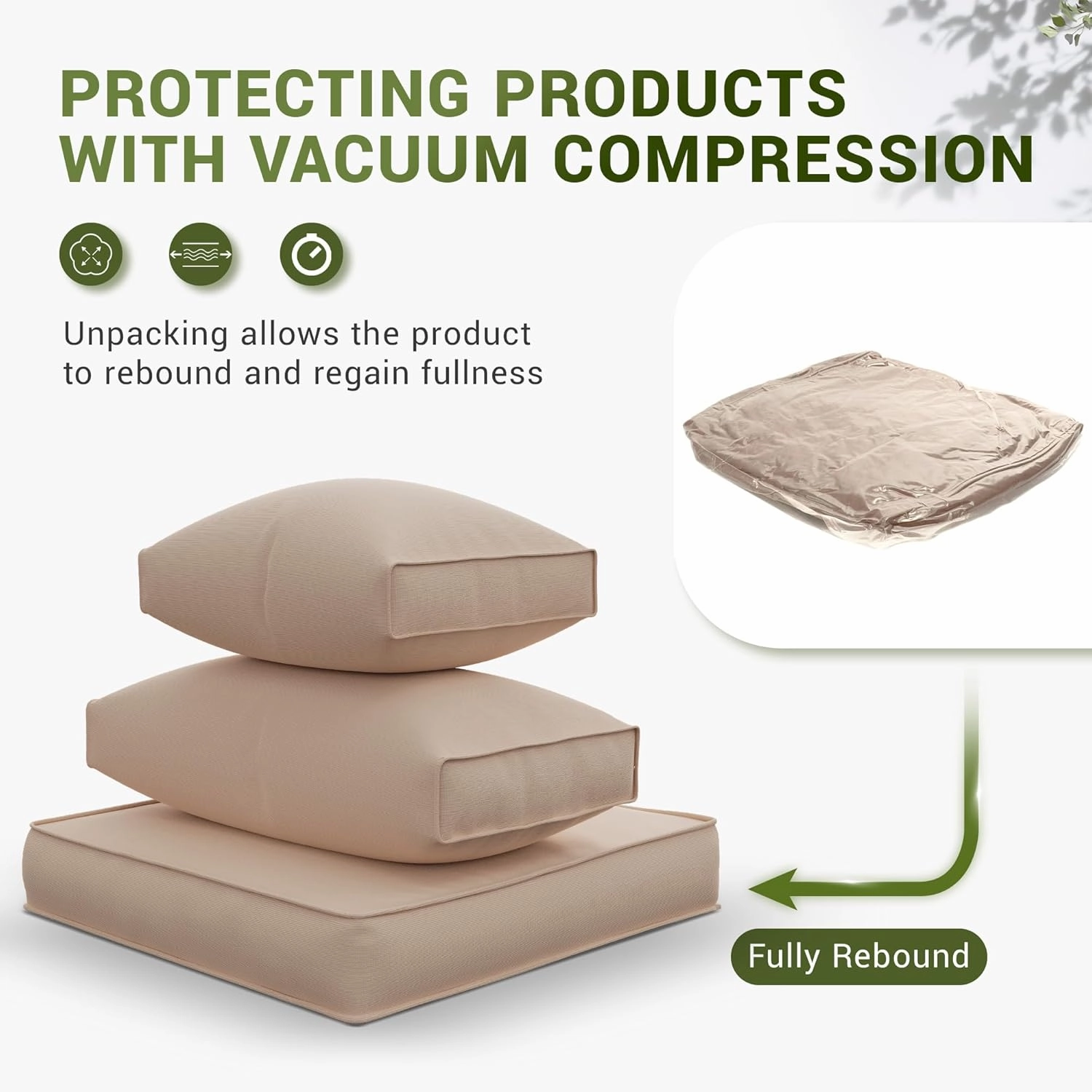 PROTECTING PRODUCTS WITH VACUUM COMPRESSION

Unpacking allows the product to rebound and regain fullness

Fully Rebound